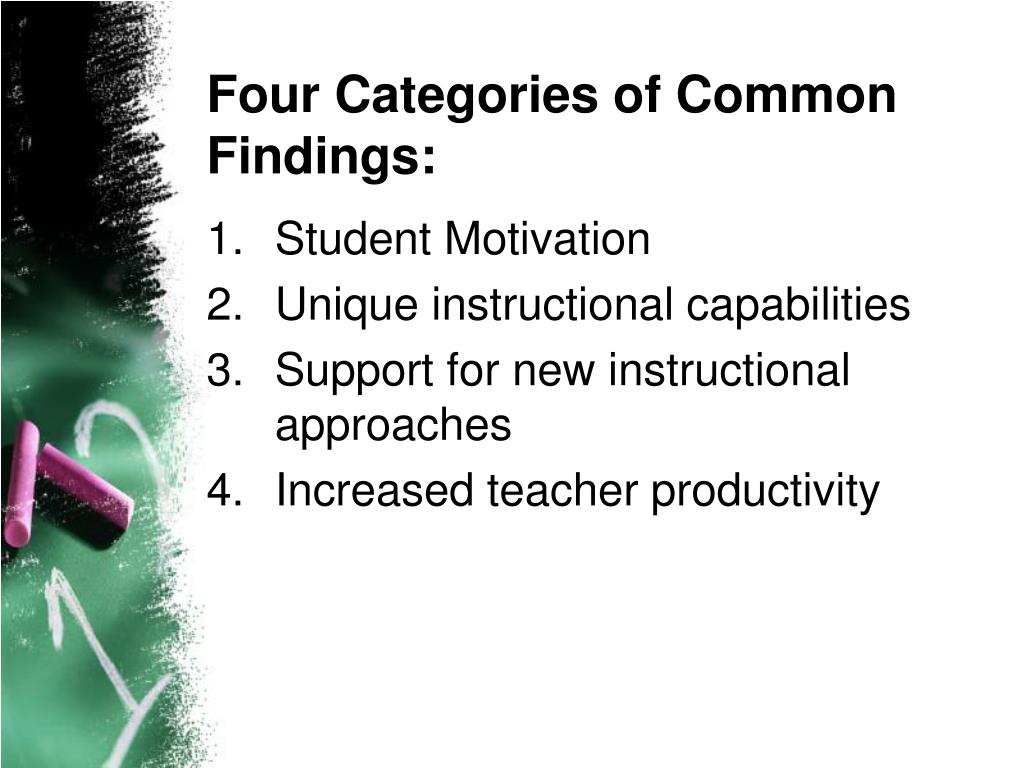 Four Categories of Common Findings:

1. Student Motivation
2. Unique instructional capabilities
3. Support for new instructional approaches
4. Increased teacher productivity